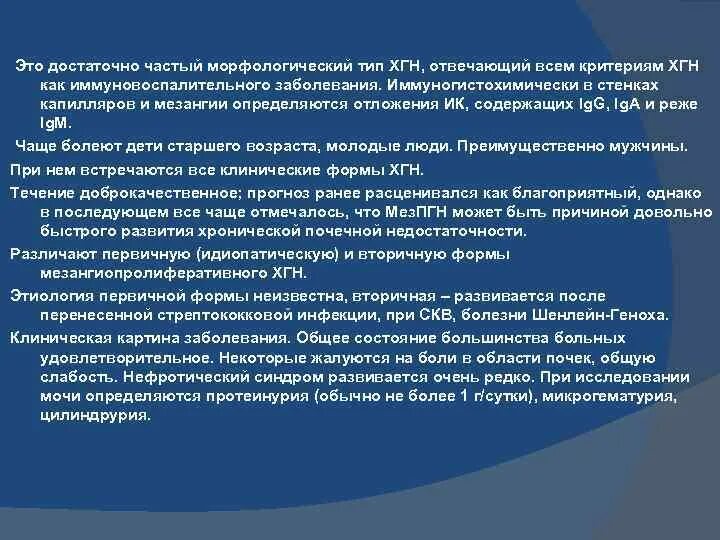 Это достаточно частый морфологический тип ХГН, отвечающий всем критериям ХГН как иммуновоспалительного заболевания. Иммуногистохимически в стенках капилляров и мезангии определяются отложения ИК, содержащих IgG, IgA и реже IgM.

Чаще болеют дети старшего возраста, молодые люди. Преимущественно мужчины.

При нем встречаются все клинические формы ХГН.

Течение доброкачественное; прогноз ранее расценивался как благоприятный, однако в последующем все чаще отмечалось, что МезПГН может быть причиной довольно быстрого развития хронической почечной недостаточности.

Различают первичную (идиопатическую) и вторичную формы мезангиопролиферативного ХГН.

Этиология первичной формы неизвестна, вторичная – развивается после перенесенной стрептококковой инфекции, при СКВ, болезни Шенлейн-Геноха.

Клиническая картина заболевания. Общее состояние большинства больных удовлетворительное. Некоторые жалуются на боли в области почек, общую слабость. Нефротический синдром развивается очень редко. При исследовании мочи определяются протеинурия (обычно не более 1 г/сутки), микрогематурия, цилиндрурия.